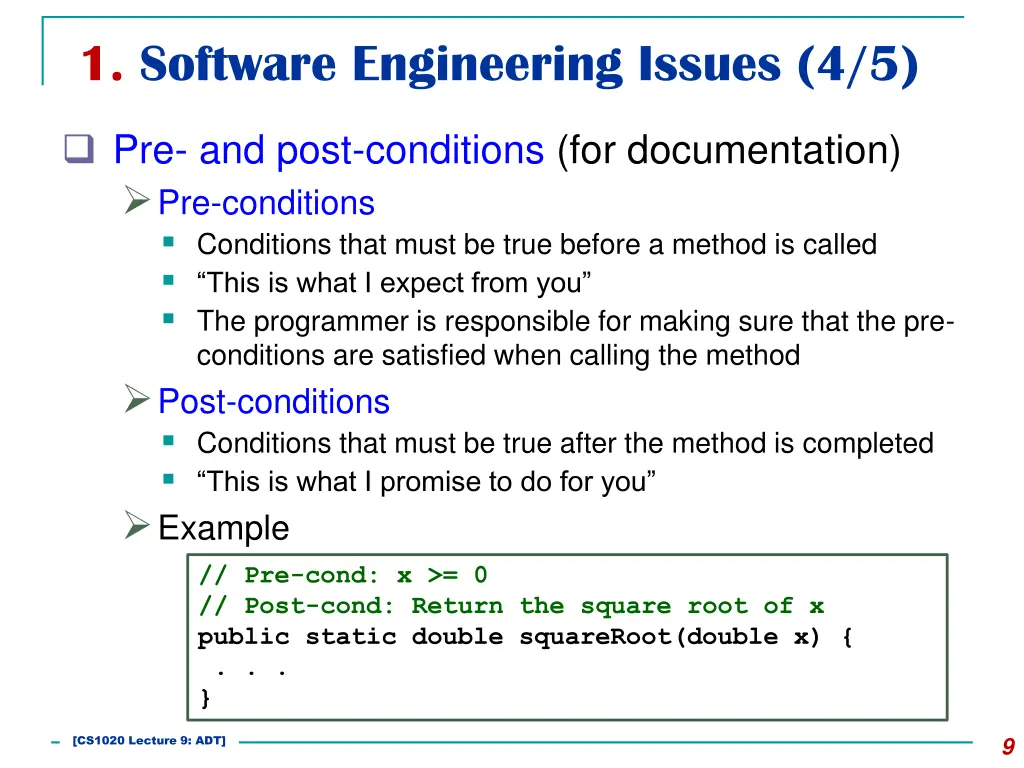 1. Software Engineering Issues (4/5)

Pre- and post-conditions (for documentation)

Pre-conditions

Conditions that must be true before a method is called

“This is what I expect from you”

The programmer is responsible for making sure that the pre-conditions are satisfied when calling the method

Post-conditions

Conditions that must be true after the method is completed

“This is what I promise to do for you”

Example

// Pre-cond: x >= 0
// Post-cond: Return the square root of x
public static double squareRoot(double x) {
 . . .
}

[CS1020 Lecture 9: ADT]

9